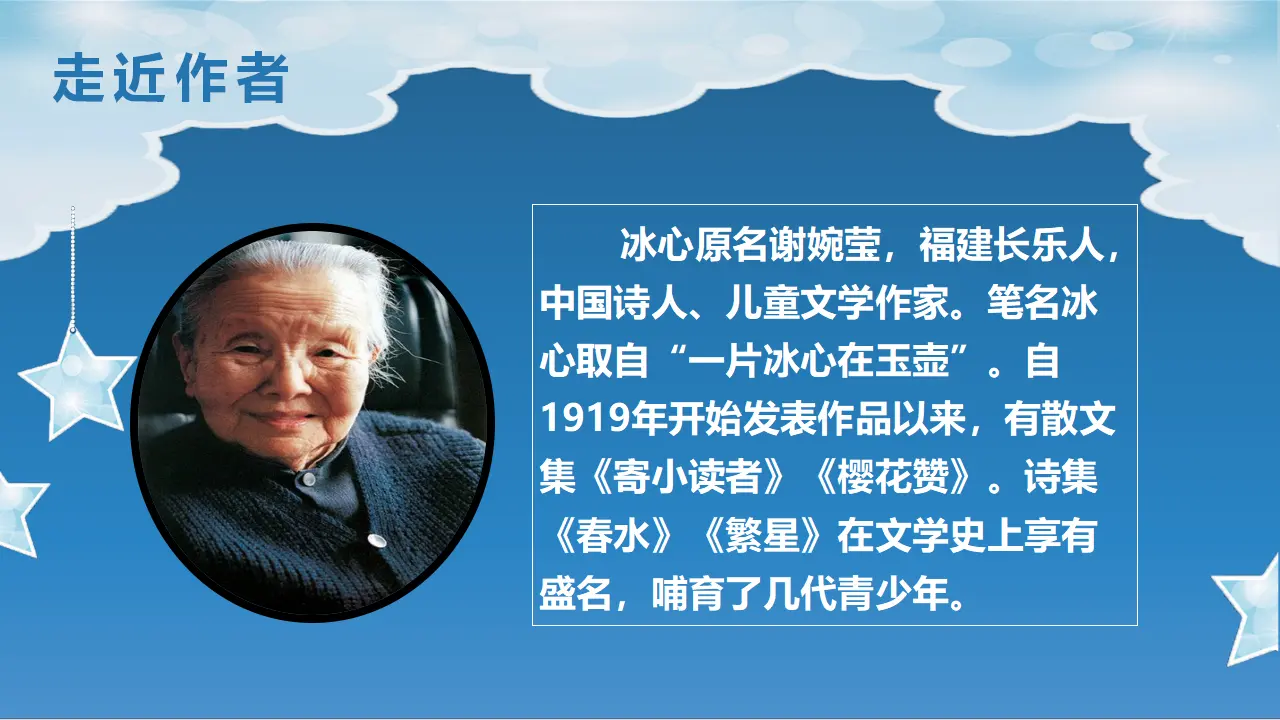 走近作者

冰心原名谢婉莹，福建长乐人，中国诗人、儿童文学作家。笔名冰心取自“一片冰心在玉壶”。自1919年开始发表作品以来，有散文集《寄小读者》《樱花赞》。诗集《春水》《繁星》在文学史上享有盛名，哺育了几代青少年。